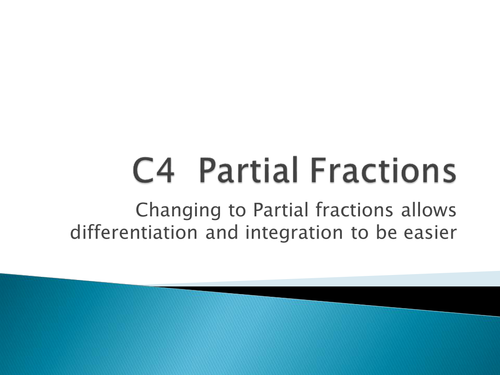 C4 Partial Fractions

Changing to Partial fractions allows differentiation and integration to be easier